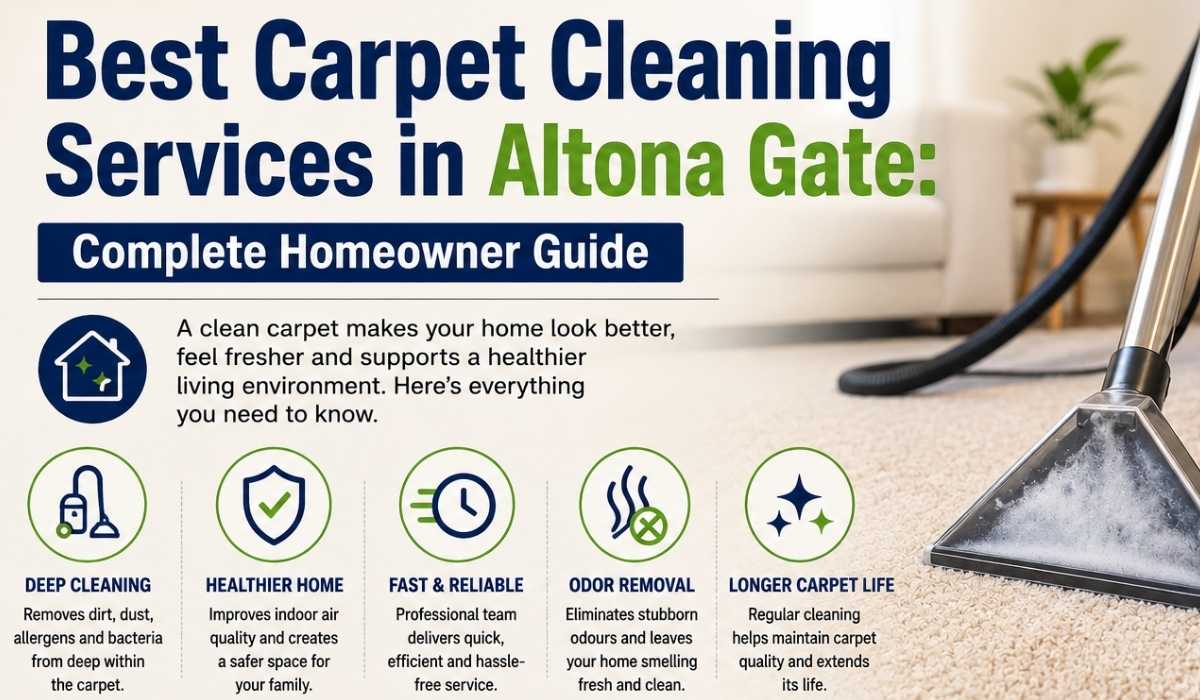 Best Carpet Cleaning Services in Altona Gate:

Complete Homeowner Guide

A clean carpet makes your home look better, feel fresher and supports a healthier living environment. Here's everything you need to know.

DEEP CLEANING
Removes dirt, dust, allergens and bacteria from deep within the carpet.

HEALTHIER HOME
Improves indoor air quality and creates a safer space for your family.

FAST & RELIABLE
Professional team delivers quick, efficient and hassle-free service.

ODOR REMOVAL
Eliminates stubborn odours and leaves your home smelling fresh and clean.

LONGER CARPET LIFE
Regular cleaning helps maintain carpet quality and extends its life.